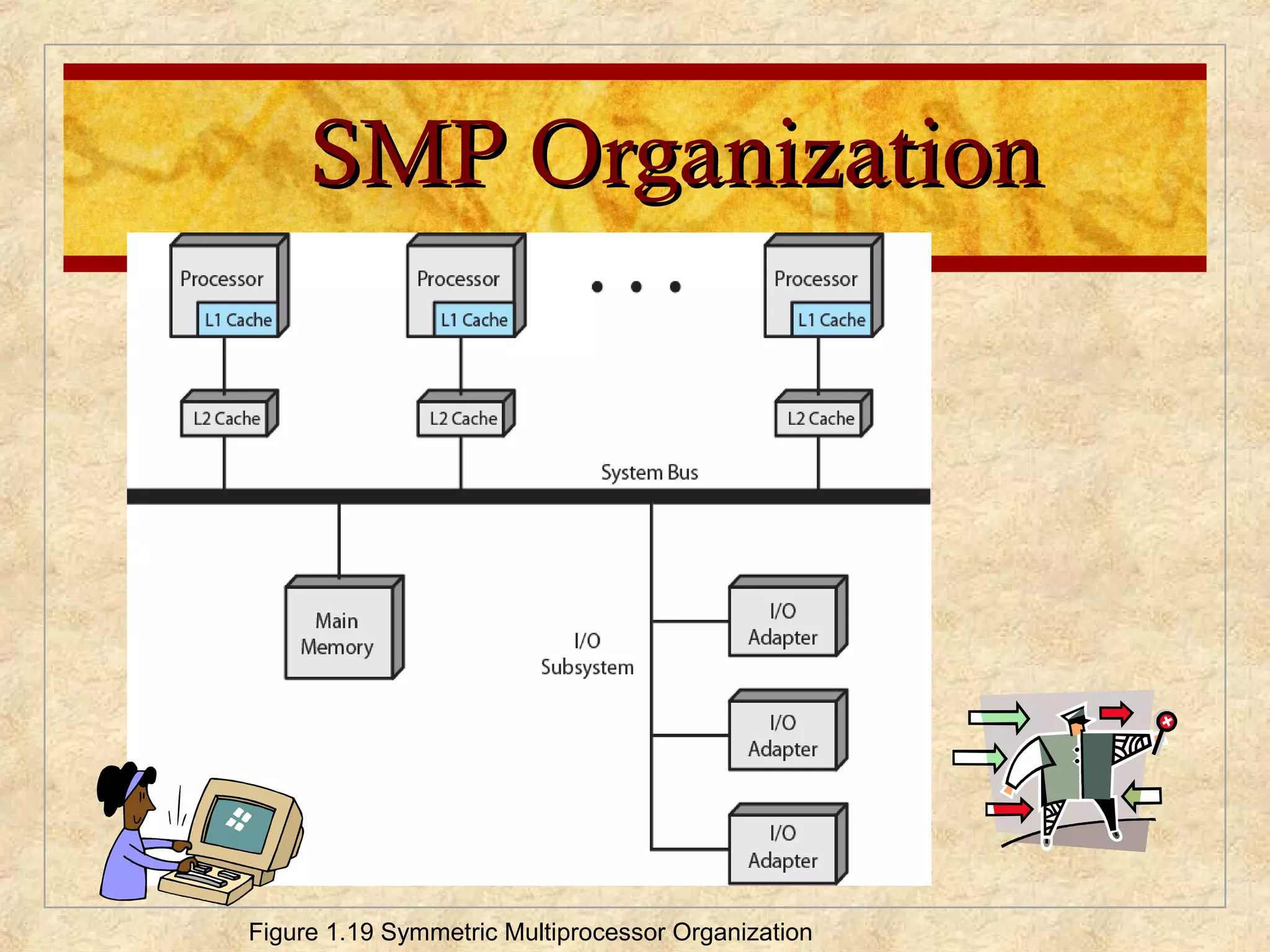 SMP Organization

Processor
L1 Cache

Processor
L1 Cache

• • •

Processor
L1 Cache

L2 Cache

L2 Cache

L2 Cache

System Bus

Main Memory

I/O Subsystem

I/O Adapter

I/O Adapter

I/O Adapter

Figure 1.19 Symmetric Multiprocessor Organization